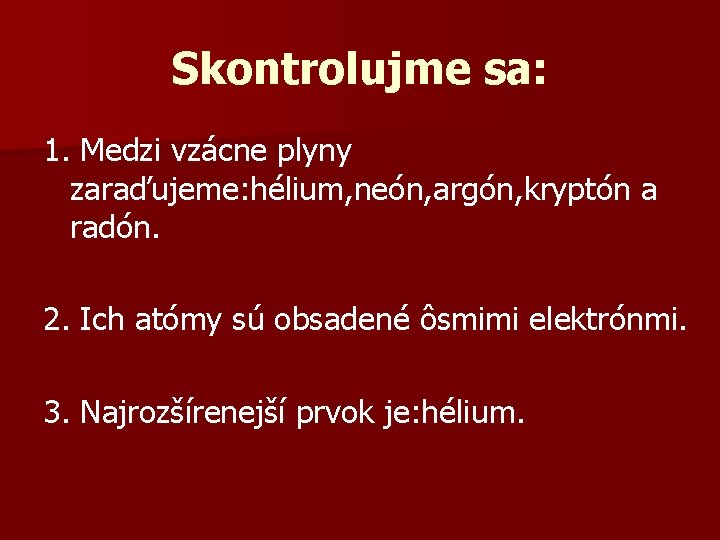 Skontrolujme sa:

1. Medzi vzácne plyny zaraďujeme:hélium,neón,argón,kryptón a radón.

2. Ich atómy sú obsadené ôsmimi elektrónmi.

3. Najrozšírenejší prvok je:hélium.